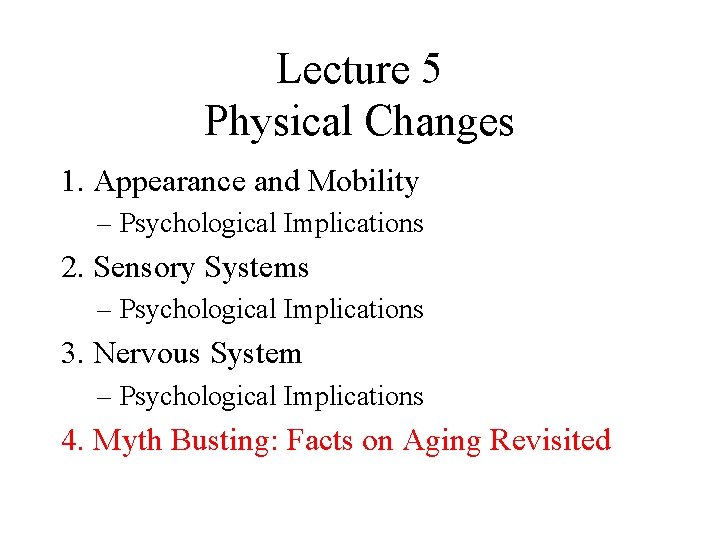 Lecture 5
Physical Changes

1. Appearance and Mobility
– Psychological Implications
2. Sensory Systems
– Psychological Implications
3. Nervous System
– Psychological Implications
4. Myth Busting: Facts on Aging Revisited